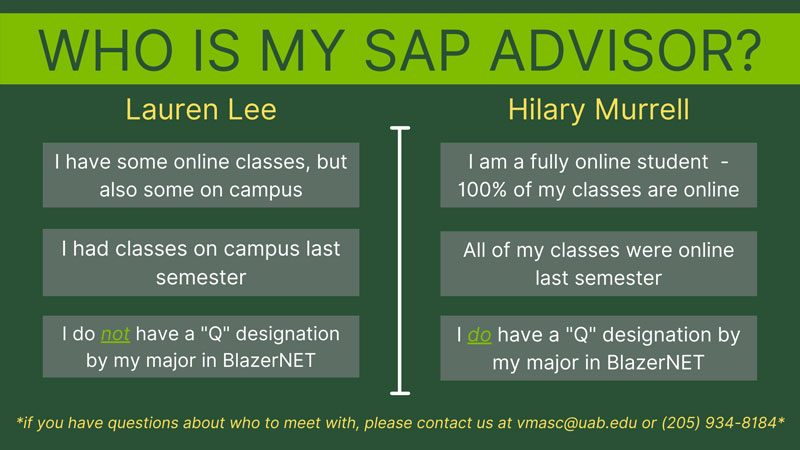 WHO IS MY SAP ADVISOR?

Lauren Lee

I have some online classes, but also some on campus

I had classes on campus last semester

I do not have a "Q" designation by my major in BlazerNET

Hilary Murrell

I am a fully online student - 100% of my classes are online

All of my classes were online last semester

I do have a "Q" designation by my major in BlazerNET

*if you have questions about who to meet with, please contact us at vmasc@uab.edu or (205) 934-8184*